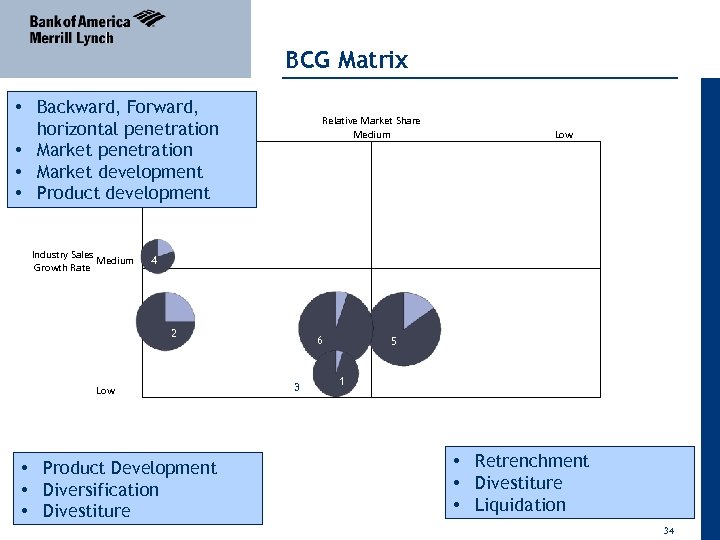 Bank of America
Merrill Lynch

BCG Matrix

• Backward, Forward, horizontal penetration
• Market penetration
• Market development
• Product development

Relative Market Share
Medium
Low

Industry Sales Growth Rate
Medium
Low

4
2
6
5
3
1

• Product Development
• Diversification
• Divestiture

• Retrenchment
• Divestiture
• Liquidation

34